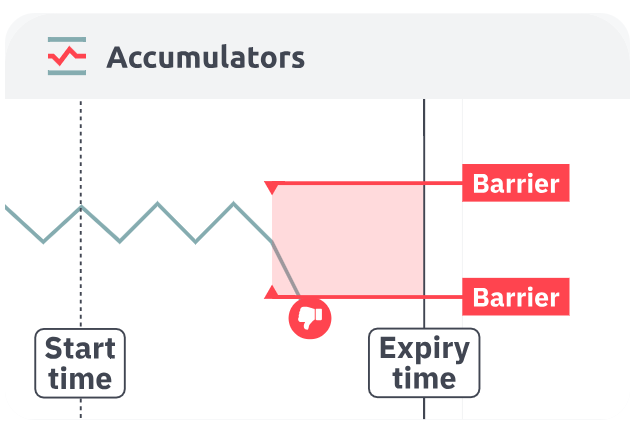 Accumulators

Barrier

Barrier

Start time

Expiry time